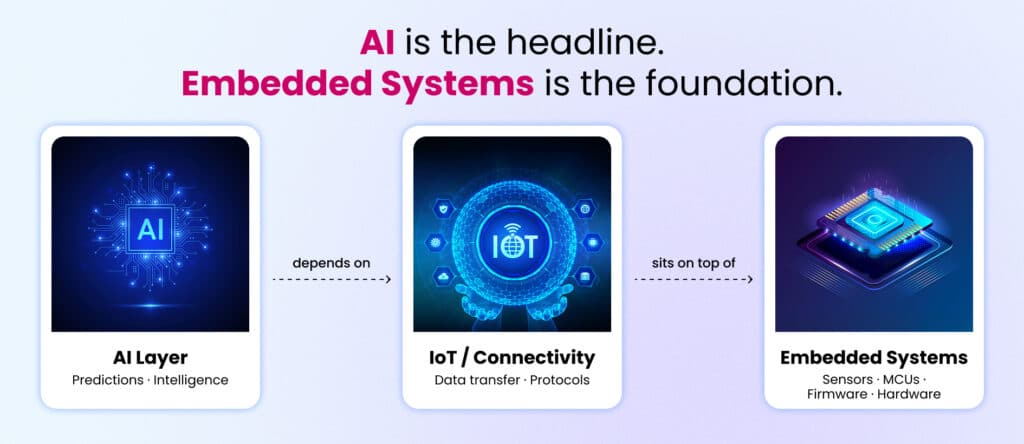 AI is the headline.
Embedded Systems is the foundation.

AI

AI Layer
Predictions · Intelligence

depends on

IOT

IoT / Connectivity
Data transfer · Protocols

sits on top of

Embedded Systems
Sensors · MCUs · Firmware · Hardware